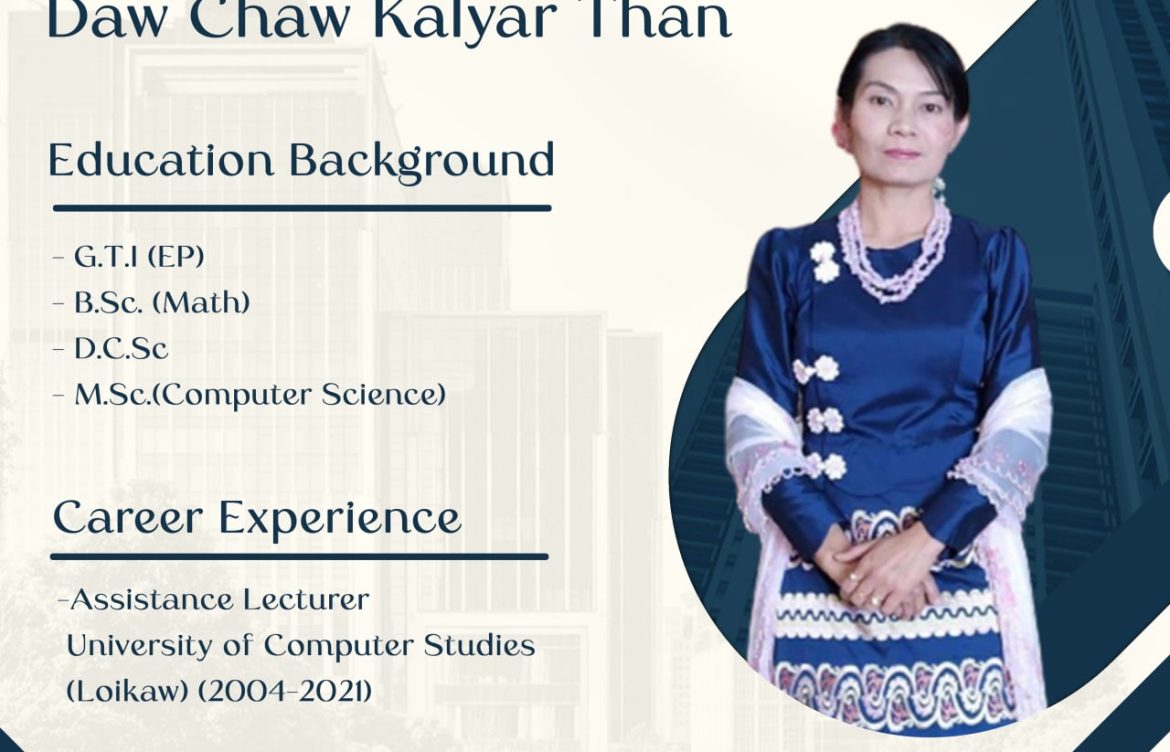 Daw Chaw Kalyar Than

Education Background

- G.T.I (EP)
- B.Sc. (Math)
- D.C.Sc
- M.Sc.(Computer Science)

Career Experience

-Assistance Lecturer
University of Computer Studies (Loikaw) (2004-2021)